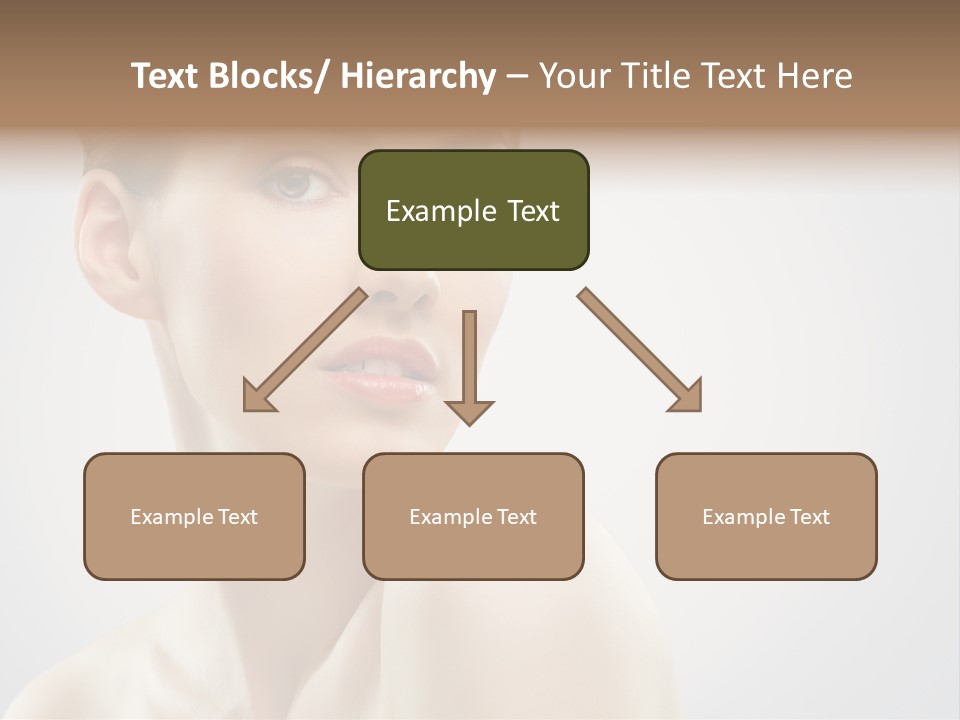 Text Blocks/ Hierarchy – Your Title Text Here

Example Text

Example Text

Example Text

Example Text